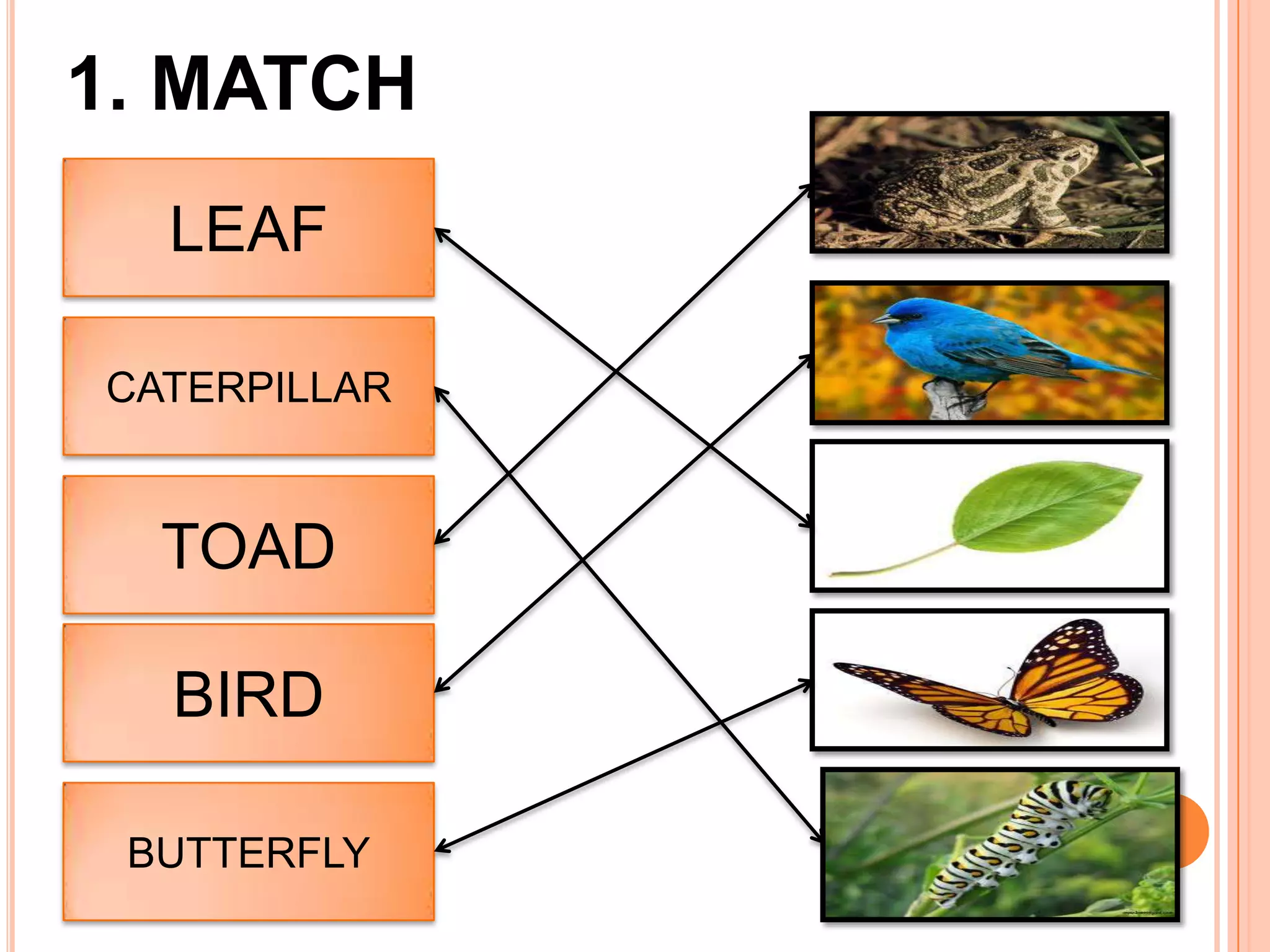 1. MATCH

LEAF

CATERPILLAR

TOAD

BIRD

BUTTERFLY